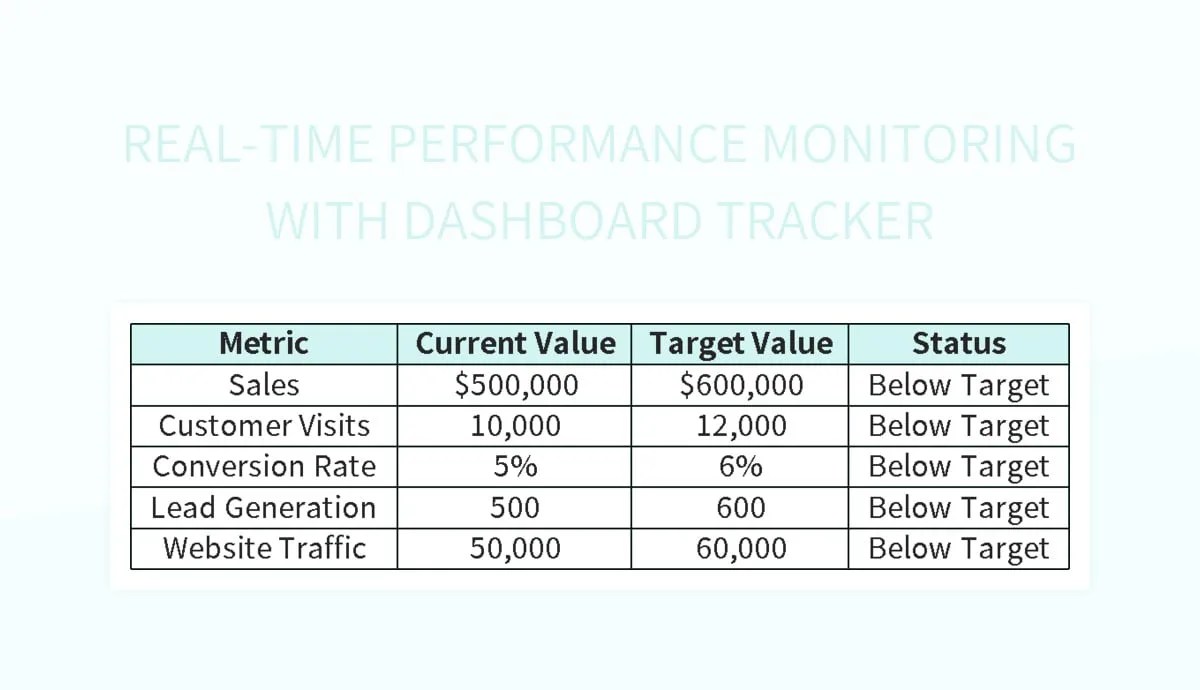 REAL-TIME PERFORMANCE MONITORING WITH DASHBOARD TRACKER

| Metric | Current Value | Target Value | Status |
|---|---|---|---|
| Sales | \$500,000 | \$600,000 | Below Target |
| Customer Visits | 10,000 | 12,000 | Below Target |
| Conversion Rate | 5% | 6% | Below Target |
| Lead Generation | 500 | 600 | Below Target |
| Website Traffic | 50,000 | 60,000 | Below Target |